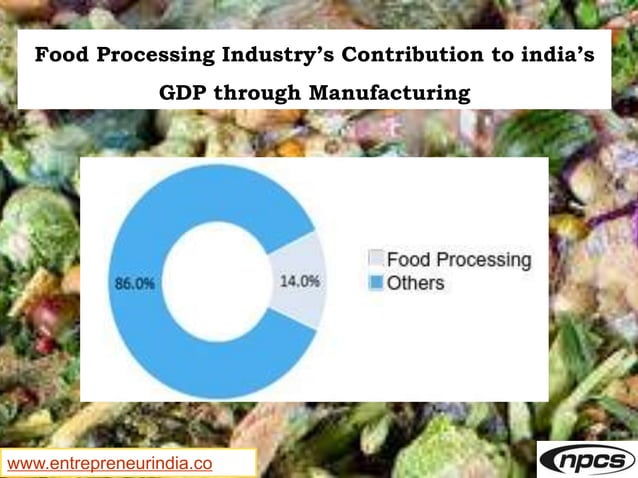 Food Processing Industry's Contribution to india's GDP through Manufacturing

86.0%

14.0%

Food Processing
Others

www.entrepreneurindia.co

npcs